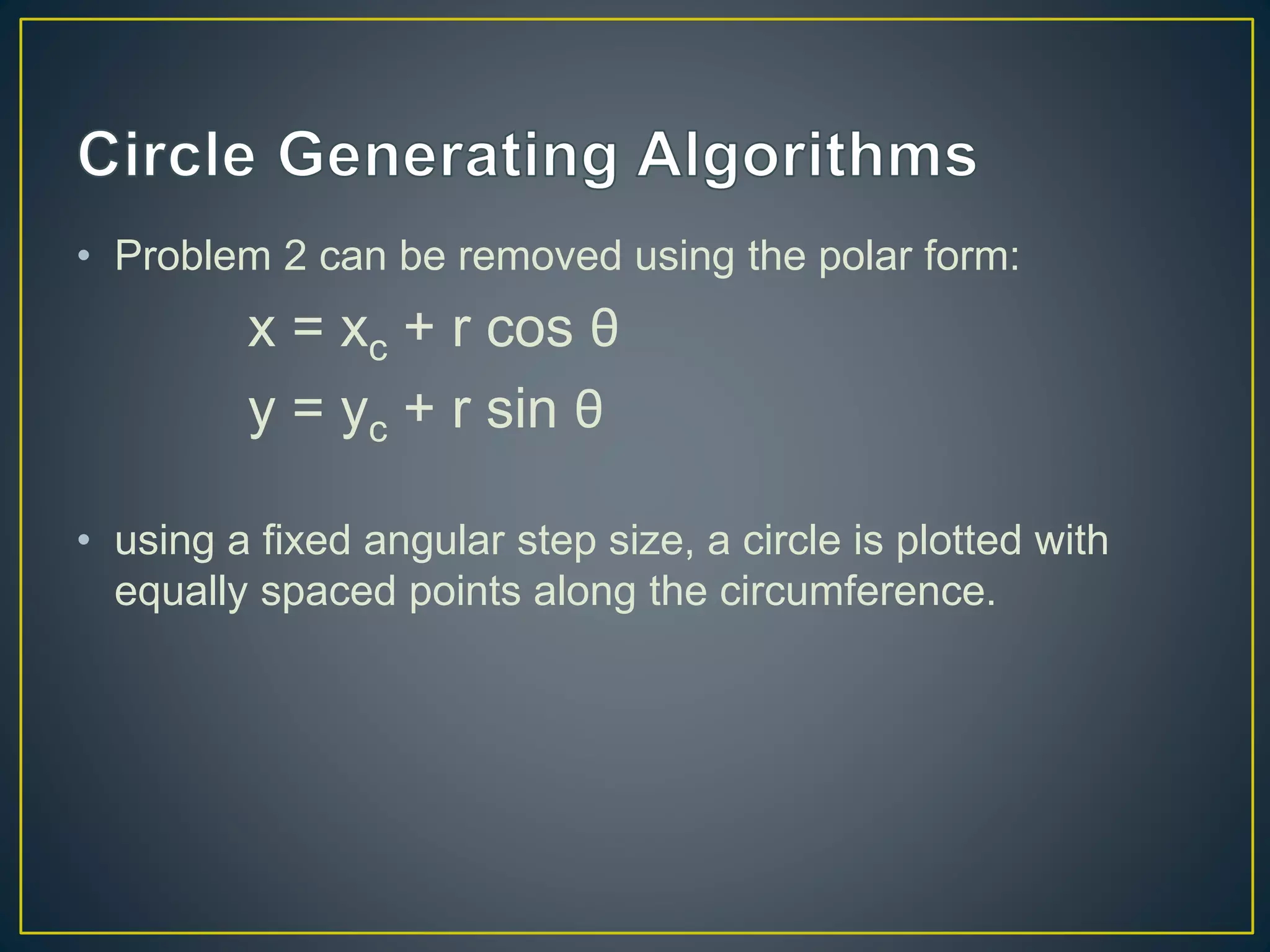 Circle Generating Algorithms

• Problem 2 can be removed using the polar form:

$x = x_c + r \cos \theta$

$y = y_c + r \sin \theta$

• using a fixed angular step size, a circle is plotted with equally spaced points along the circumference.